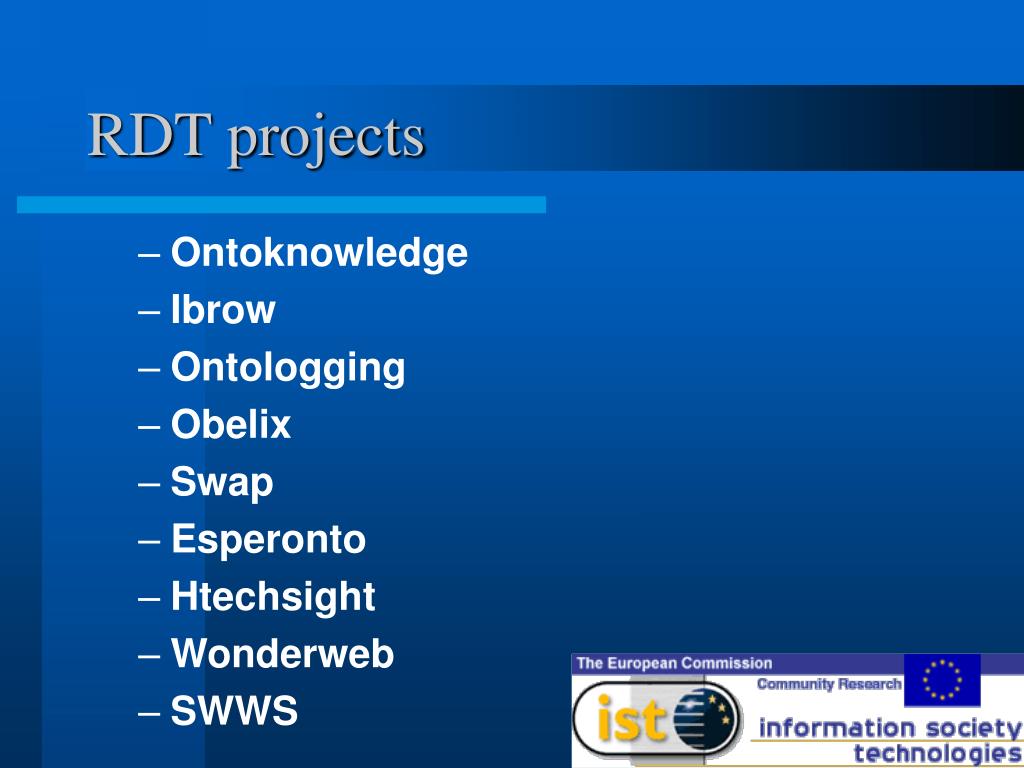 RDT projects

– Ontoknowledge
– Ibrow
– Ontologging
– Obelix
– Swap
– Esperonto
– Htechsight
– Wonderweb
– SWWS

The European Commission
Community Research
ist
information society technologies